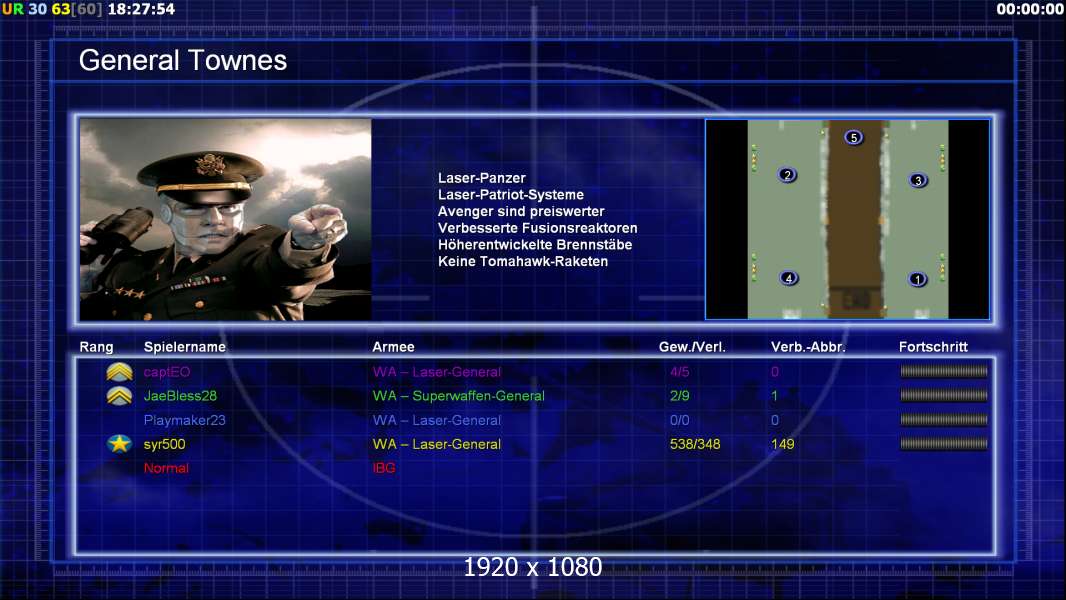 UR 30 63[60] 18:27:54

00:00:00

General Townes

Laser-Panzer
Laser-Patriot-Systeme
Avenger sind preiswerter
Verbesserte Fusionsreaktoren
Höherentwickelte Brennstäbe
Keine Tomahawk-Raketen

5
2
3
4
1

| Rang | Spielername | Armee | Gew./Verl. | Verb.-Abbr. | Fortschritt |
|---|---|---|---|---|---|
| | captEO | WA – Laser-General | 4/5 | 0 | |
| | JaeBless28 | WA – Superwaffen-General | 2/9 | 1 | |
| | Playmaker23 | WA – Laser-General | 0/0 | 0 | |
| | syr500 | WA – Laser-General | 538/348 | 149 | |
| | Normal | IBG | | | |

1920 x 1080